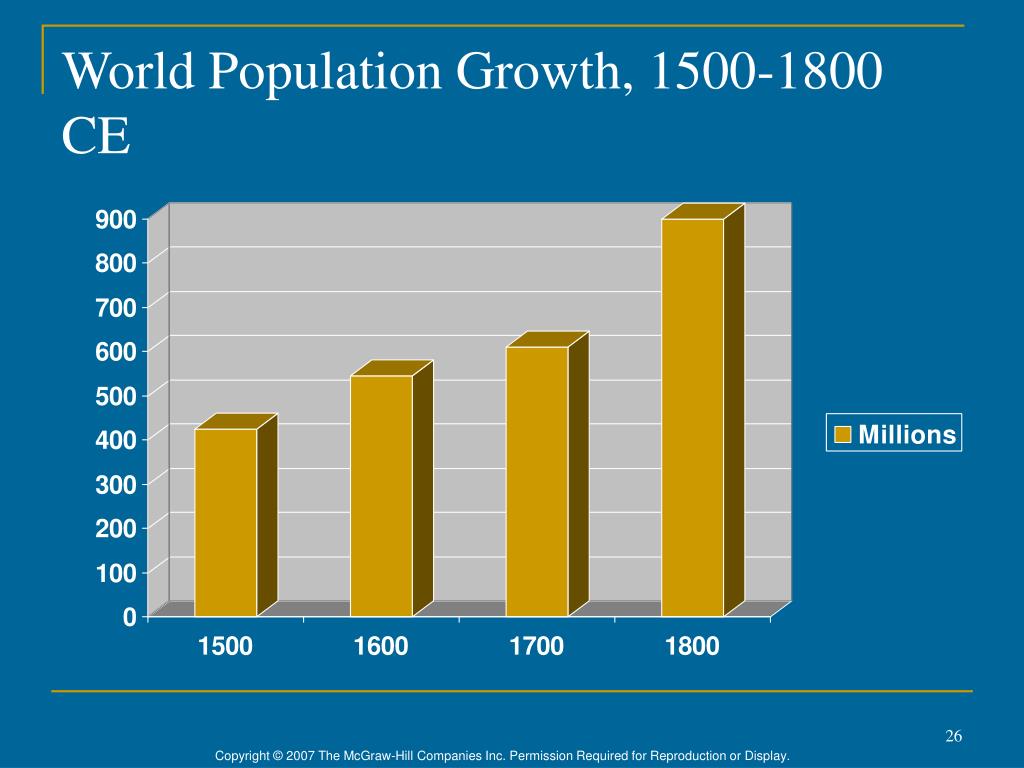 World Population Growth, 1500-1800 CE

900
800
700
600
500
400
300
200
100
0

1500
1600
1700
1800

Millions

26

Copyright © 2007 The McGraw-Hill Companies Inc. Permission Required for Reproduction or Display.